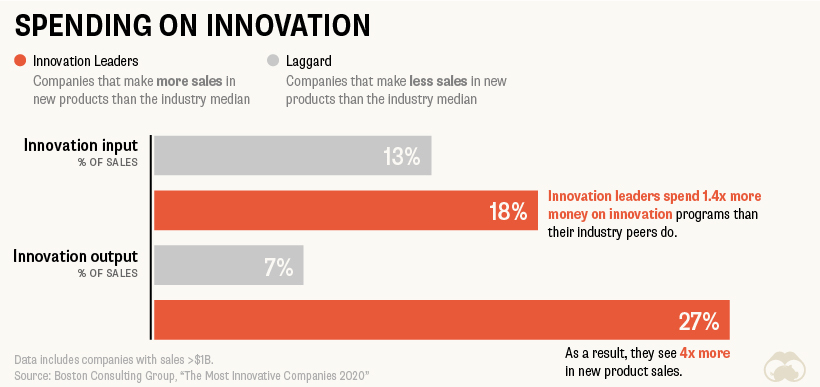 SPENDING ON INNOVATION

Innovation Leaders
Companies that make more sales in new products than the industry median

Laggard
Companies that make less sales in new products than the industry median

Innovation input
% OF SALES

13%

18%

Innovation leaders spend 1.4x more money on innovation programs than their industry peers do.

Innovation output
% OF SALES

7%

27%

As a result, they see 4x more in new product sales.

Data includes companies with sales >$1B.
Source: Boston Consulting Group, "The Most Innovative Companies 2020"